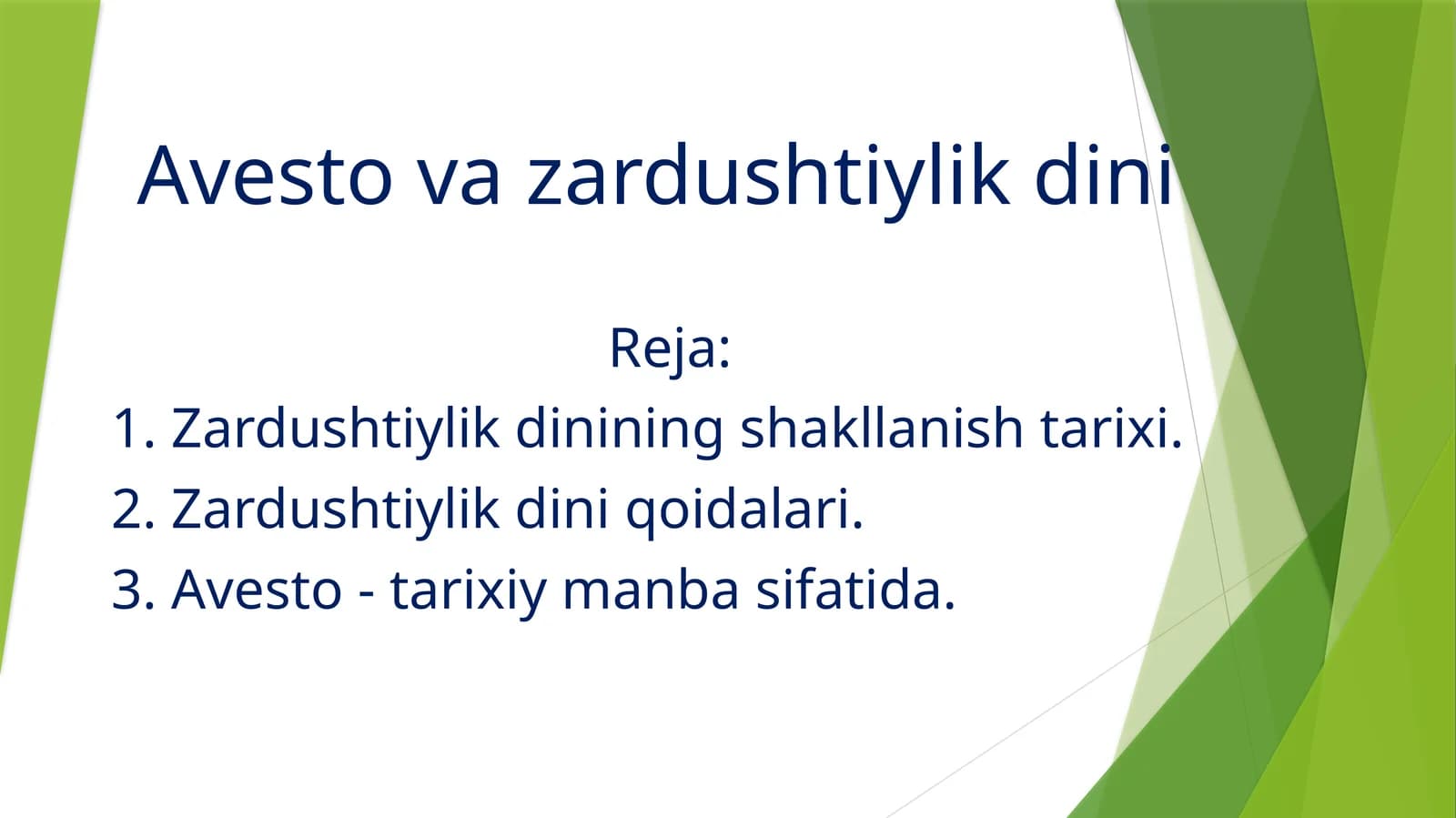 Avesto va zardushtiylik dini

Reja:

1. Zardushtiylik dinining shakllanish tarixi.
2. Zardushtiylik dini qoidalari.
3. Avesto - tarixiy manba sifatida.